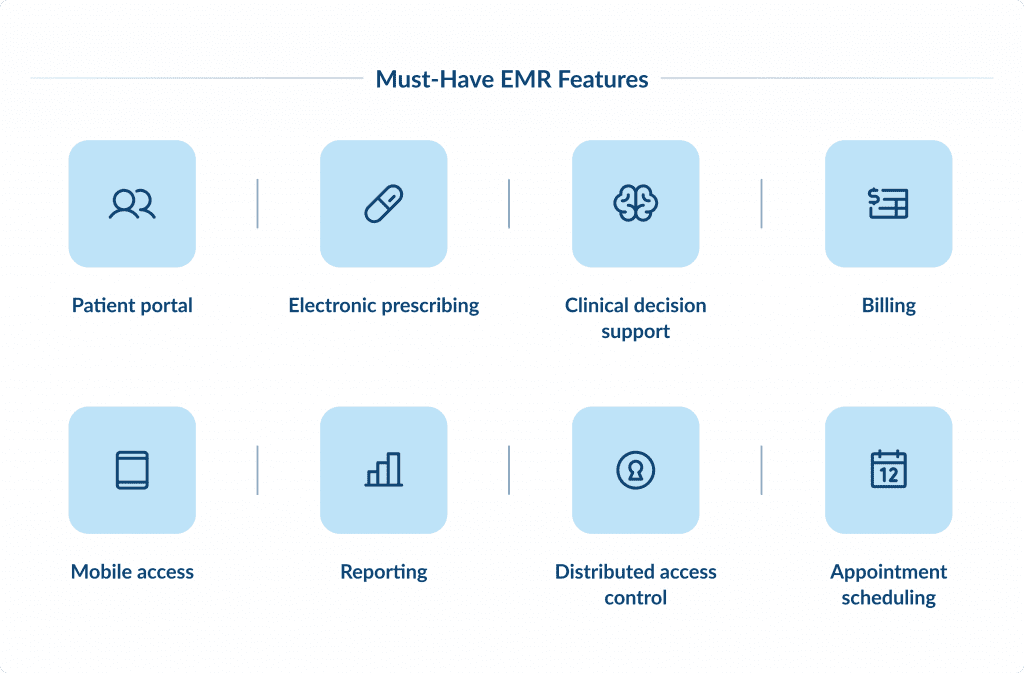 Must-Have EMR Features

Patient portal

Electronic prescribing

Clinical decision support

$

Billing

Mobile access

Reporting

Distributed access control

12

Appointment scheduling